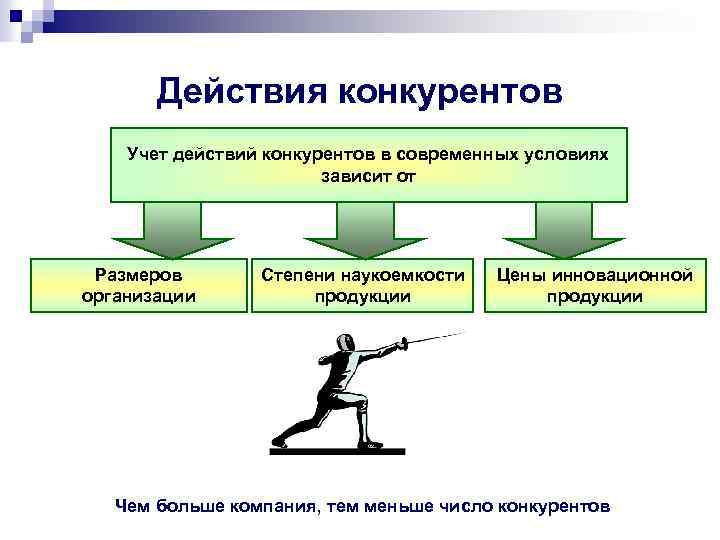 Действия конкурентов

Учет действий конкурентов в современных условиях зависит от

Размеров организации

Степени наукоемкости продукции

Цены инновационной продукции

Чем больше компания, тем меньше число конкурентов